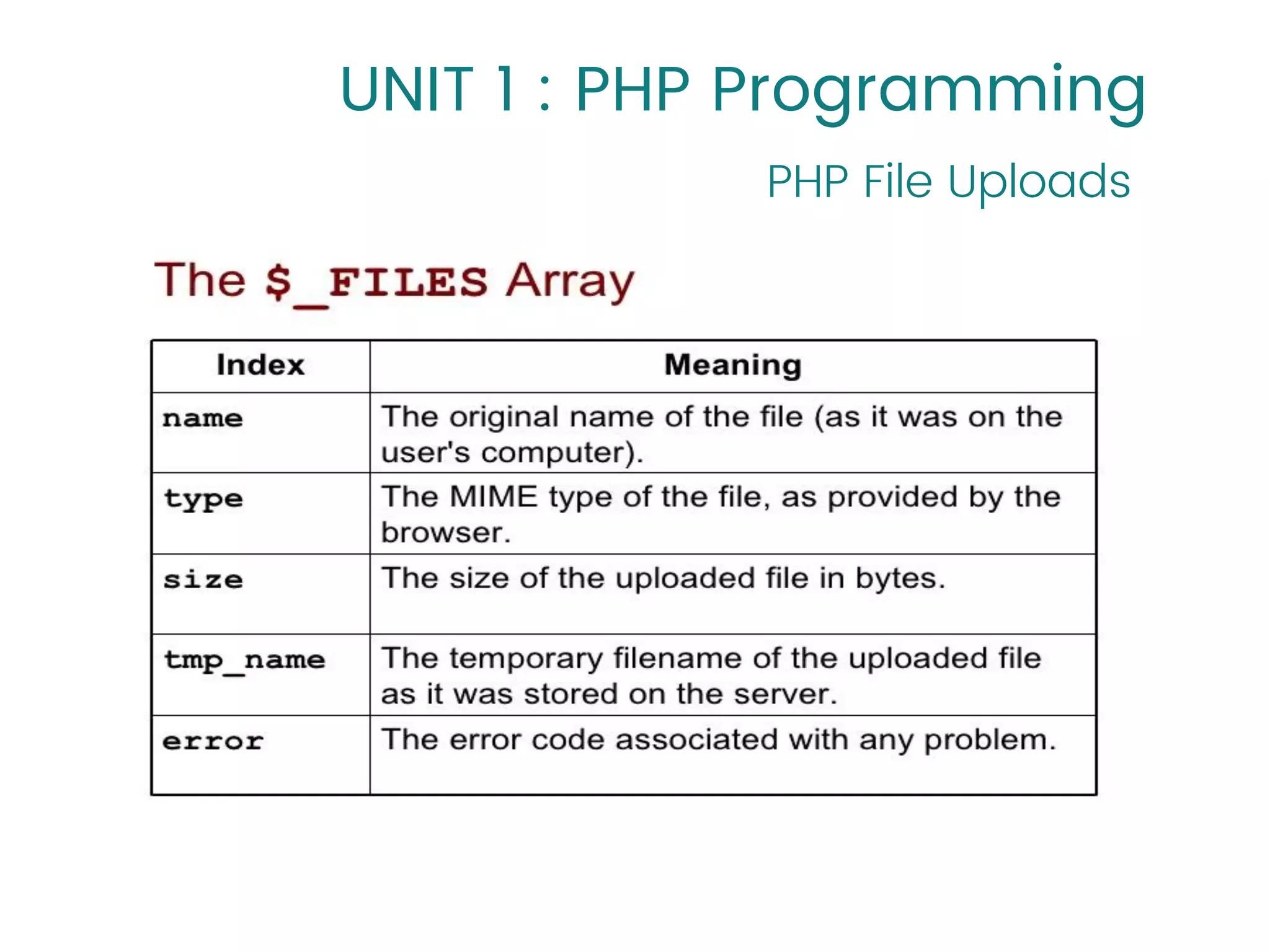 UNIT 1 : PHP Programming

PHP File Uploads

The $_FILES Array

| Index | Meaning |
|---|---|
| name | The original name of the file (as it was on the user's computer). |
| type | The MIME type of the file, as provided by the browser. |
| size | The size of the uploaded file in bytes. |
| tmp_name | The temporary filename of the uploaded file as it was stored on the server. |
| error | The error code associated with any problem. |